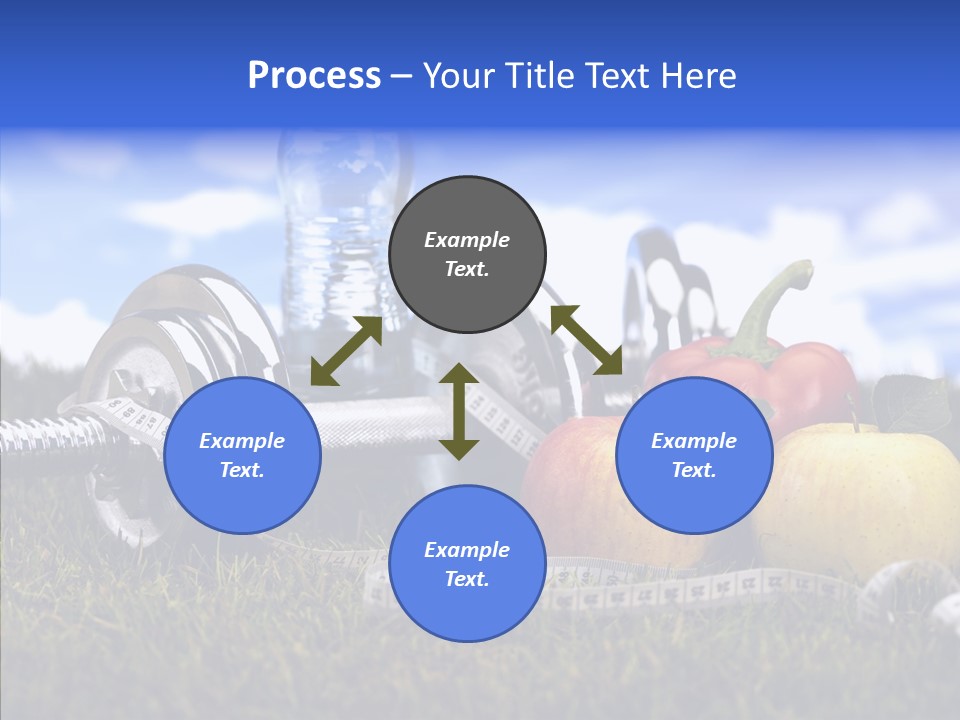 Process – Your Title Text Here

Example Text.

Example Text.

Example Text.

Example Text.